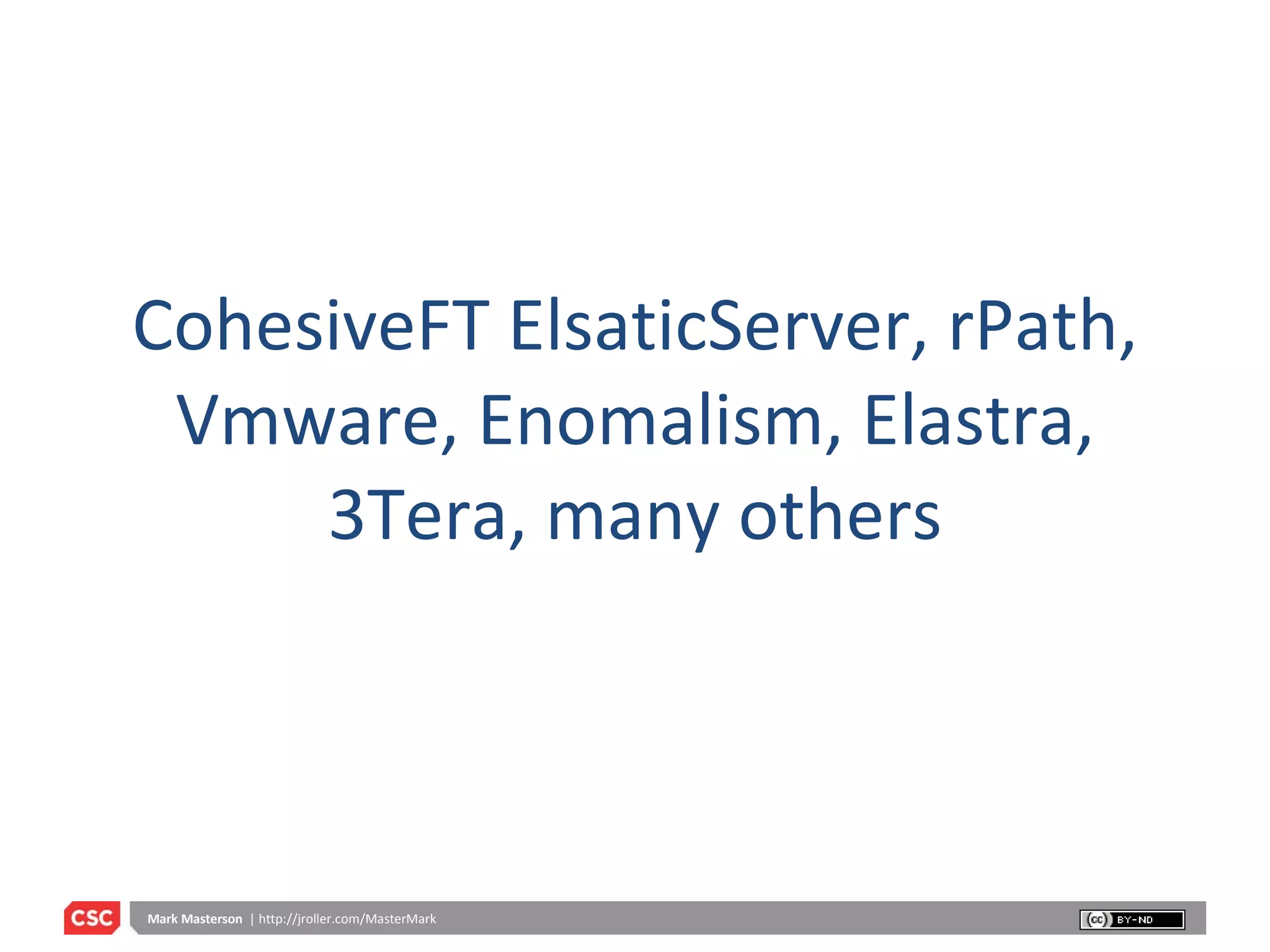 CohesiveFT ElsaticServer, rPath, Vmware, Enomalism, Elastra, 3Tera, many others

CSC

Mark Masterson | http://jroller.com/MasterMark

cc BY-ND